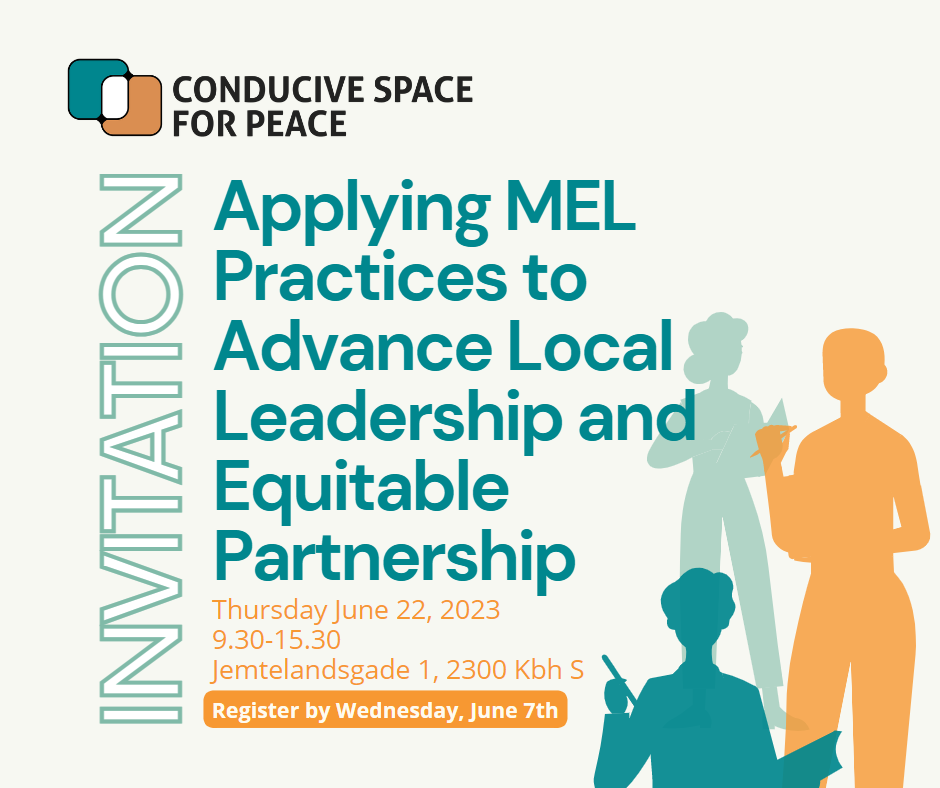 CONDUCIVE SPACE FOR PEACE

INVITATION

Applying MEL Practices to Advance Local Leadership and Equitable Partnership

Thursday June 22, 2023
9.30-15.30
Jemtelandsgade 1, 2300 Kbh S

Register by Wednesday, June 7th